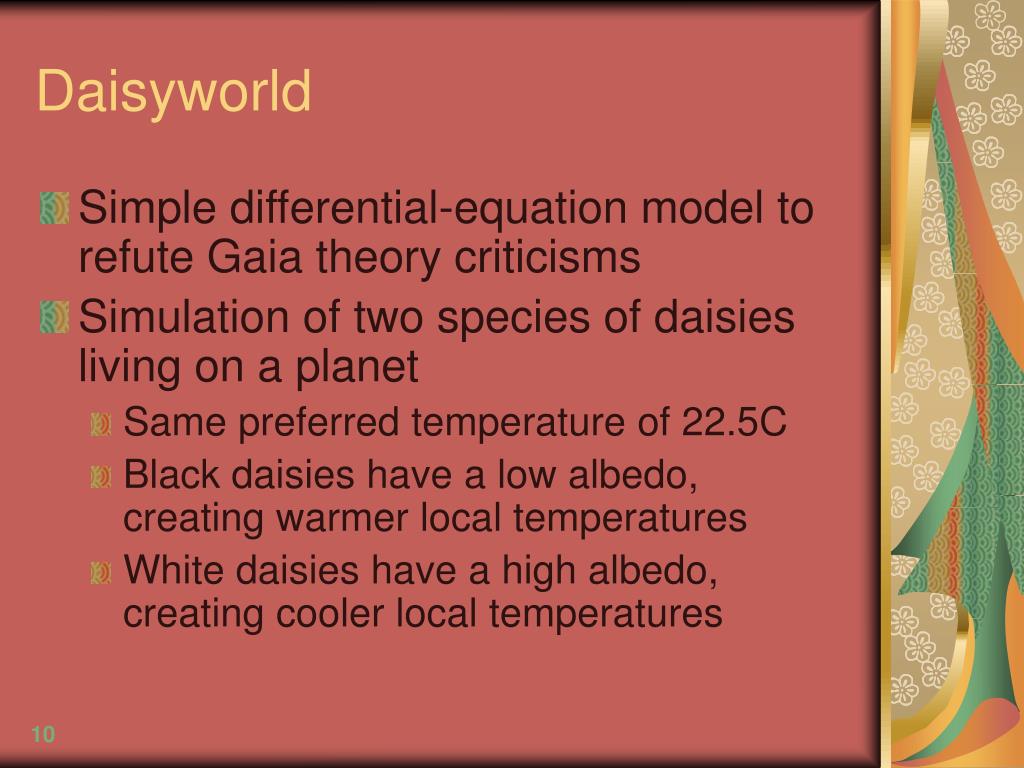 Daisyworld

Simple differential-equation model to refute Gaia theory criticisms

Simulation of two species of daisies living on a planet

Same preferred temperature of 22.5C

Black daisies have a low albedo, creating warmer local temperatures

White daisies have a high albedo, creating cooler local temperatures

10